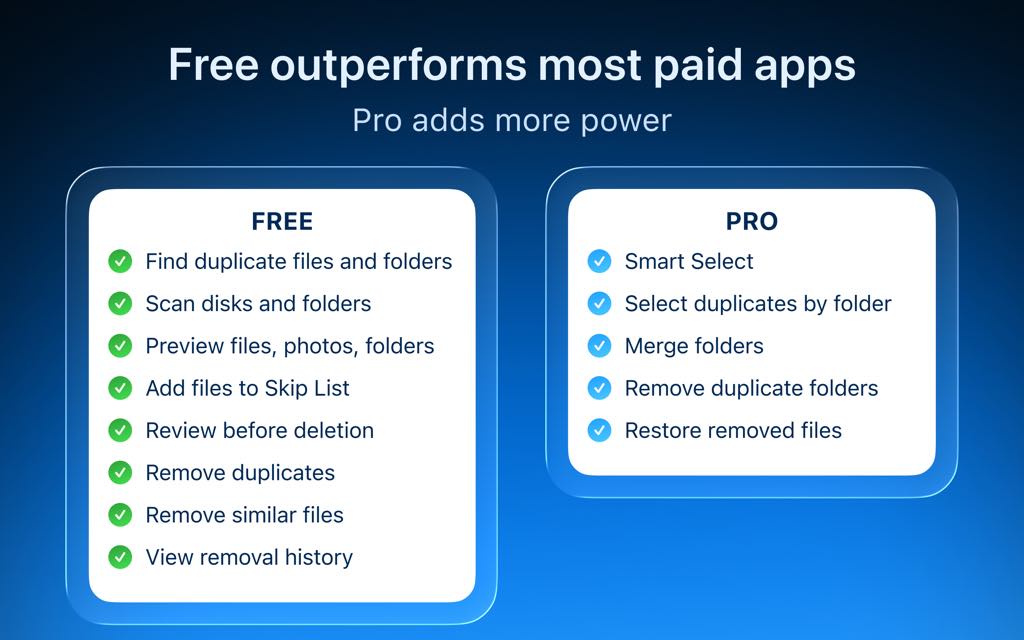 Free outperforms most paid apps
Pro adds more power

FREE
Find duplicate files and folders
Scan disks and folders
Preview files, photos, folders
Add files to Skip List
Review before deletion
Remove duplicates
Remove similar files
View removal history

PRO
Smart Select
Select duplicates by folder
Merge folders
Remove duplicate folders
Restore removed files